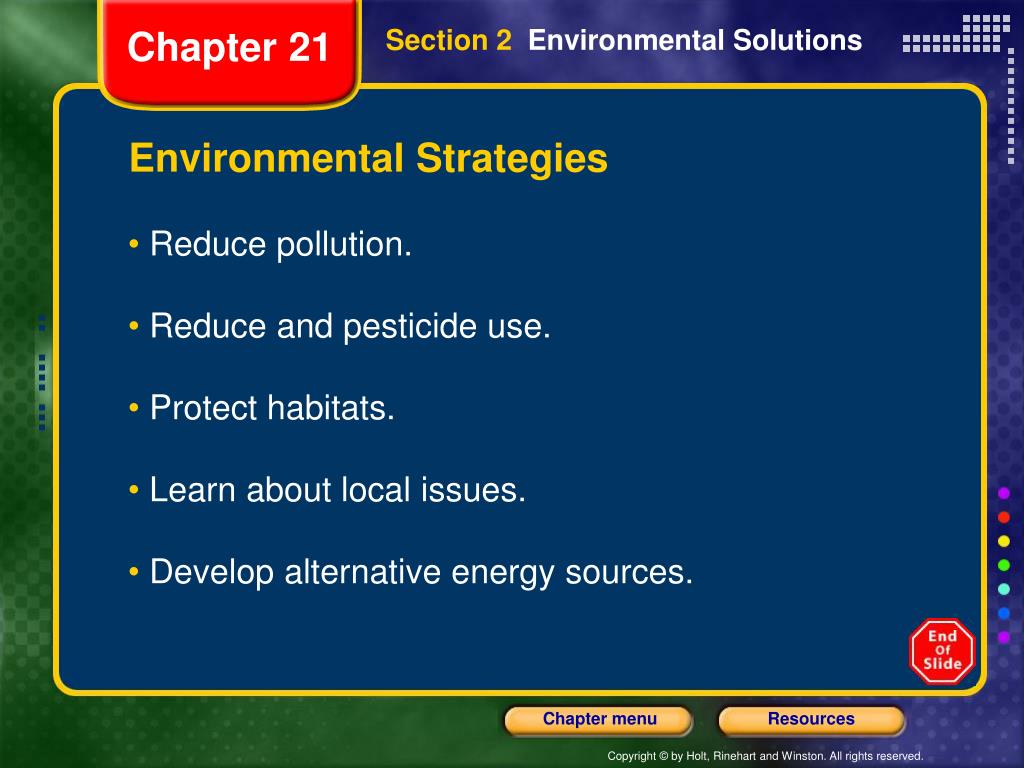 Chapter 21

Section 2 Environmental Solutions

Environmental Strategies

• Reduce pollution.

• Reduce and pesticide use.

• Protect habitats.

• Learn about local issues.

• Develop alternative energy sources.

End Of Slide

Chapter menu

Resources

Copyright © by Holt, Rinehart and Winston. All rights reserved.